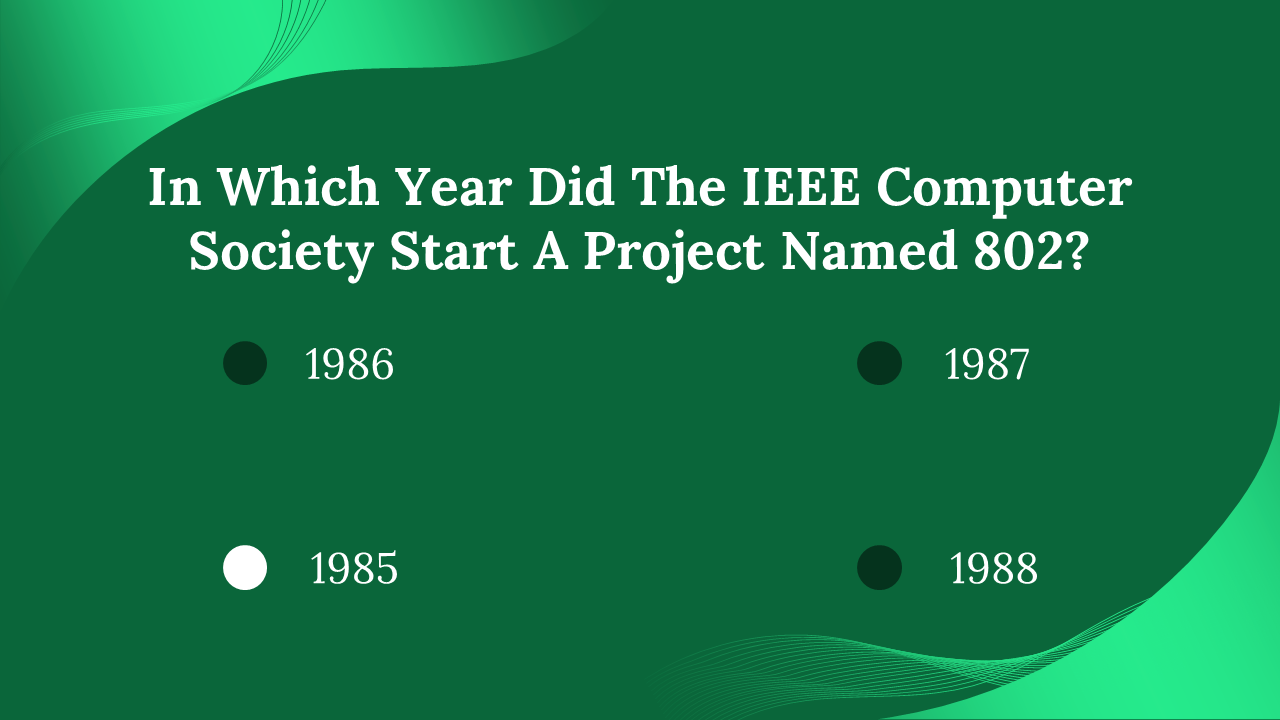 In Which Year Did The IEEE Computer Society Start A Project Named 802?

1986

1987

1985

1988